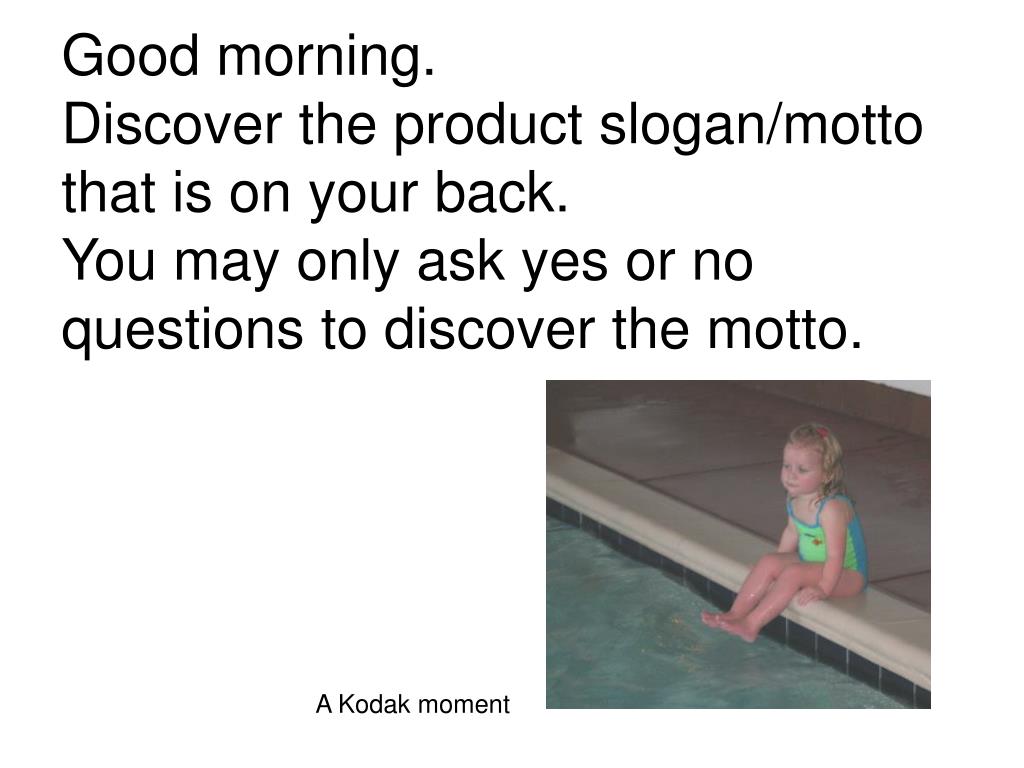 Good morning.
Discover the product slogan/motto that is on your back.
You may only ask yes or no questions to discover the motto.

A Kodak moment